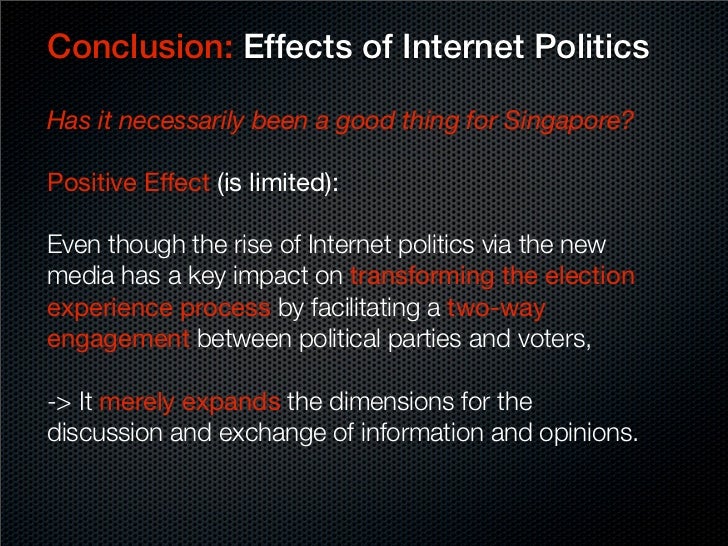 Conclusion: Effects of Internet Politics

Has it necessarily been a good thing for Singapore?

Positive Effect (is limited):

Even though the rise of Internet politics via the new media has a key impact on transforming the election experience process by facilitating a two-way engagement between political parties and voters,

-> It merely expands the dimensions for the discussion and exchange of information and opinions.